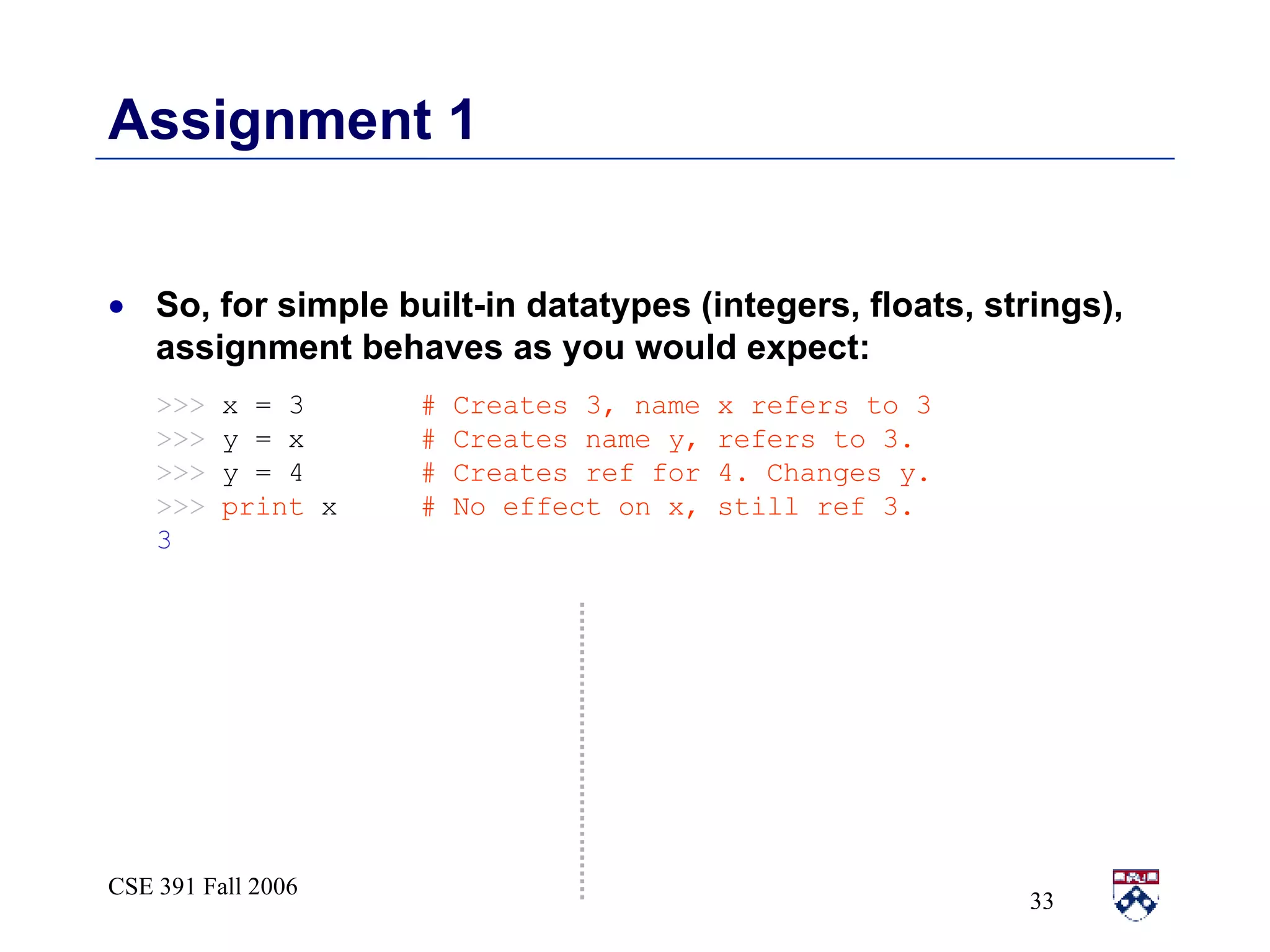 Assignment 1

• So, for simple built-in datatypes (integers, floats, strings), assignment behaves as you would expect:

>>> x = 3 # Creates 3, name x refers to 3
>>> y = x # Creates name y, refers to 3.
>>> y = 4 # Creates ref for 4. Changes y.
>>> print x # No effect on x, still ref 3.
3

CSE 391 Fall 2006

33